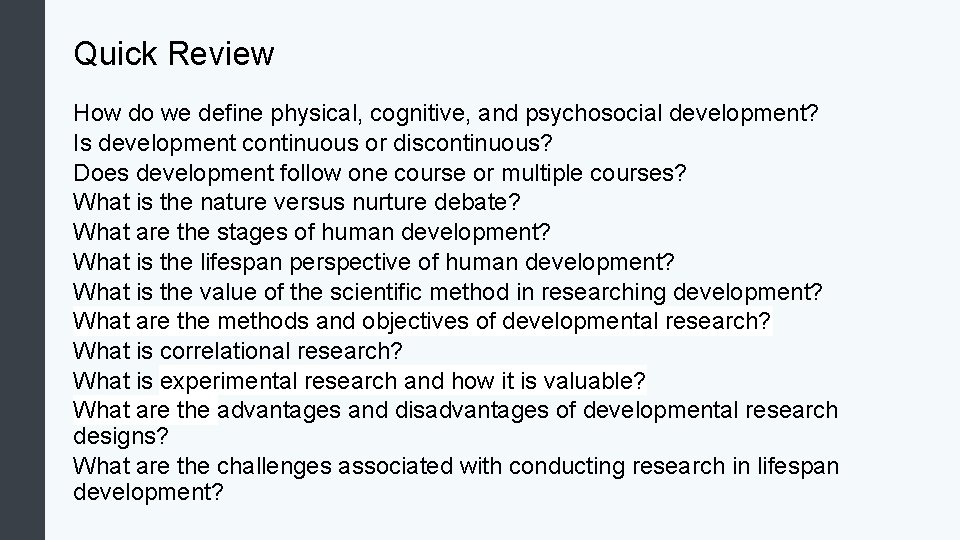 Quick Review

How do we define physical, cognitive, and psychosocial development?
Is development continuous or discontinuous?
Does development follow one course or multiple courses?
What is the nature versus nurture debate?
What are the stages of human development?
What is the lifespan perspective of human development?
What is the value of the scientific method in researching development?
What are the methods and objectives of developmental research?
What is correlational research?
What is experimental research and how it is valuable?
What are the advantages and disadvantages of developmental research designs?
What are the challenges associated with conducting research in lifespan development?